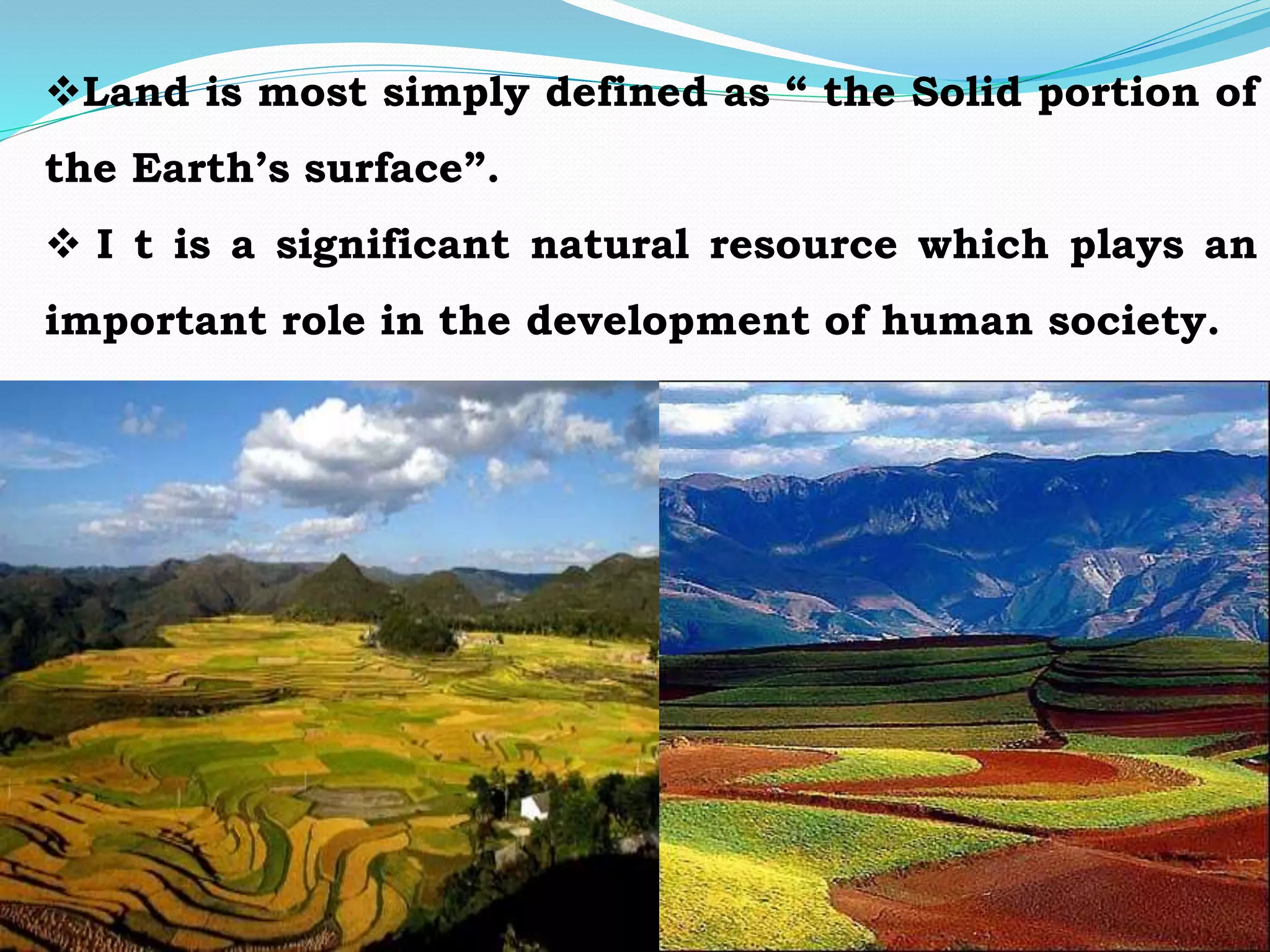 ❖Land is most simply defined as “ the Solid portion of the Earth’s surface”.

❖ I t is a significant natural resource which plays an important role in the development of human society.